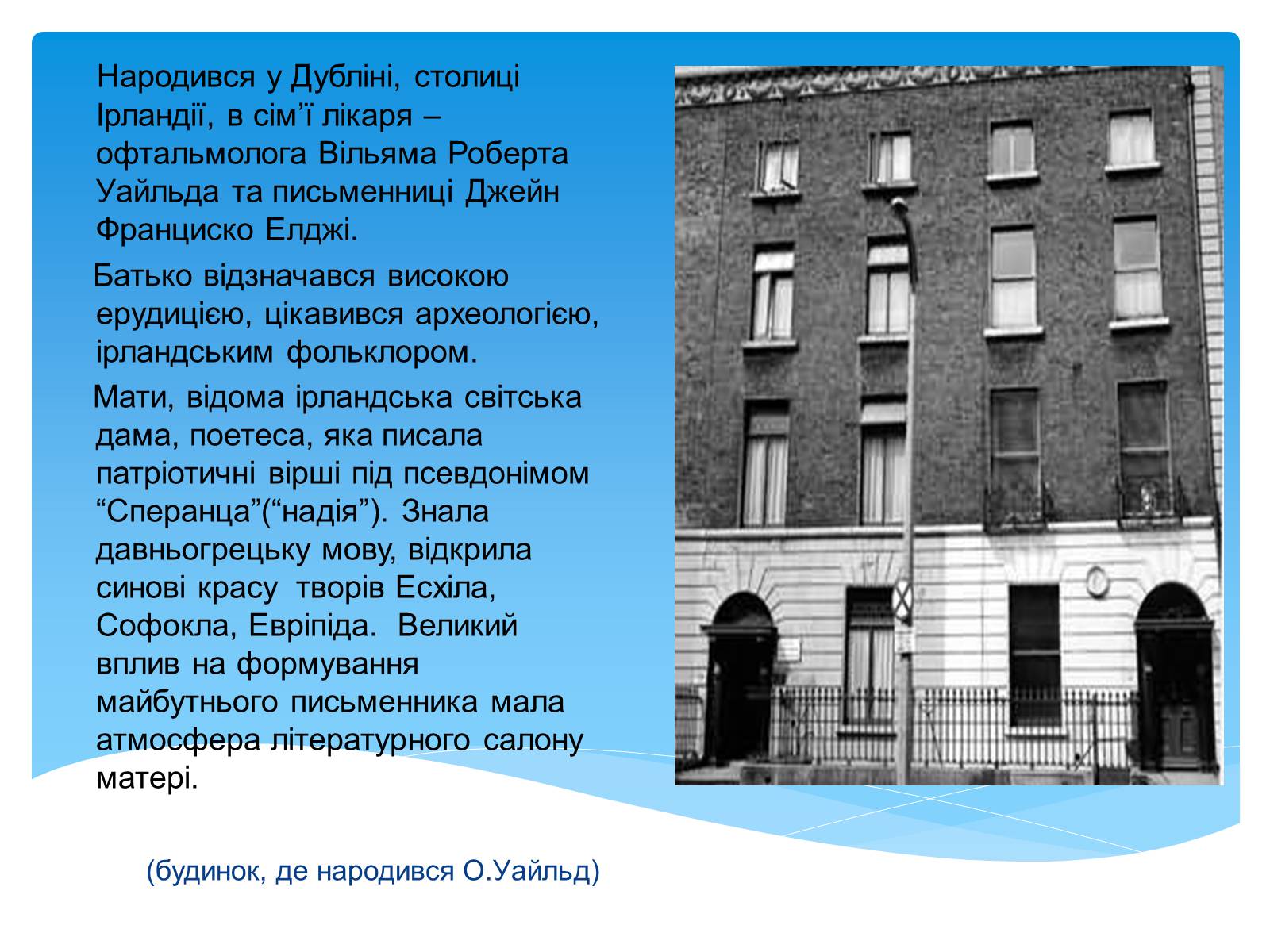 Народився у Дубліні, столиці Ірландії, в сім’ї лікаря – офтальмолога Вільяма Роберта Уайльда та письменниці Джейн Франциско Елджі.

Батько відзначався високою ерудицією, цікавився археологією, ірландським фольклором.

Мати, відома ірландська світська дама, поетеса, яка писала патріотичні вірші під псевдонімом “Сперанца”(“надія”). Знала давньогрецьку мову, відкрила синові красу творів Есхіла, Софокла, Евріпіда. Великий вплив на формування майбутнього письменника мала атмосфера літературного салону матері.

(будинок, де народився О.Уайльд)